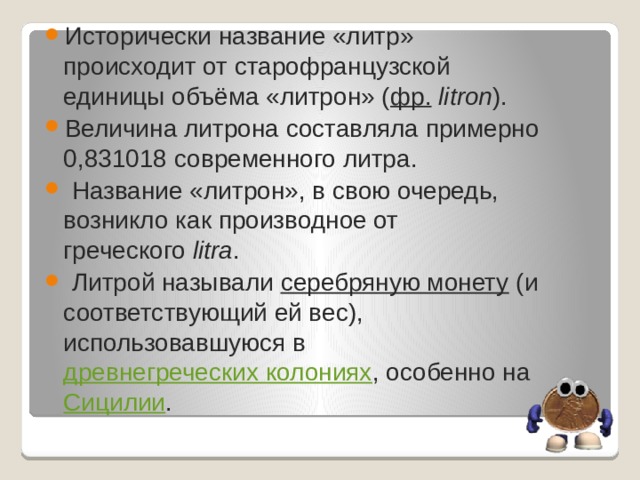 Исторически название «литр» происходит от старофранцузской единицы объёма «литрон» (фр. litron).

Величина литрона составляла примерно 0,831018 современного литра.

Название «литрон», в свою очередь, возникло как производное от греческого litra.

Литрой называли серебряную монету (и соответствующий ей вес), использовавшуюся в древнегреческих колониях, особенно на Сицилии.